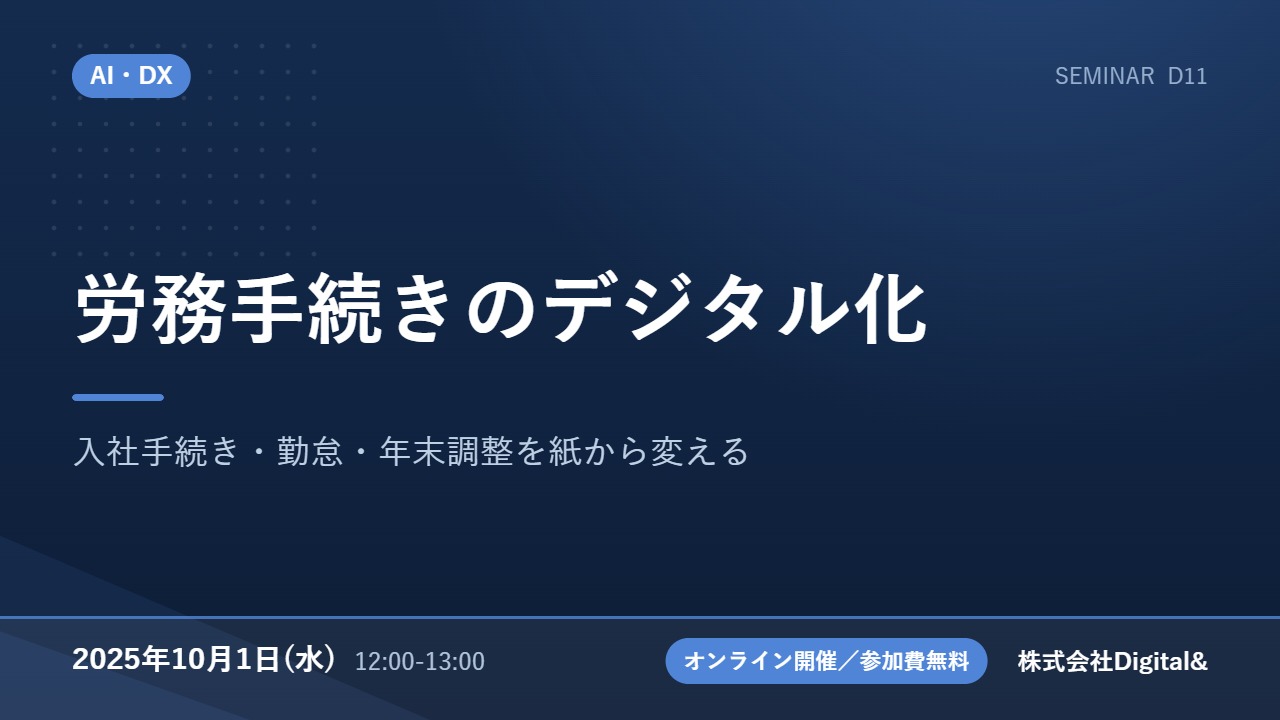 AI・DX

SEMINAR D11

労務手続きのデジタル化

入社手続き・勤怠・年末調整を紙から変える

2025年10月1日(水) 12:00-13:00

オンライン開催／参加費無料

株式会社Digital&